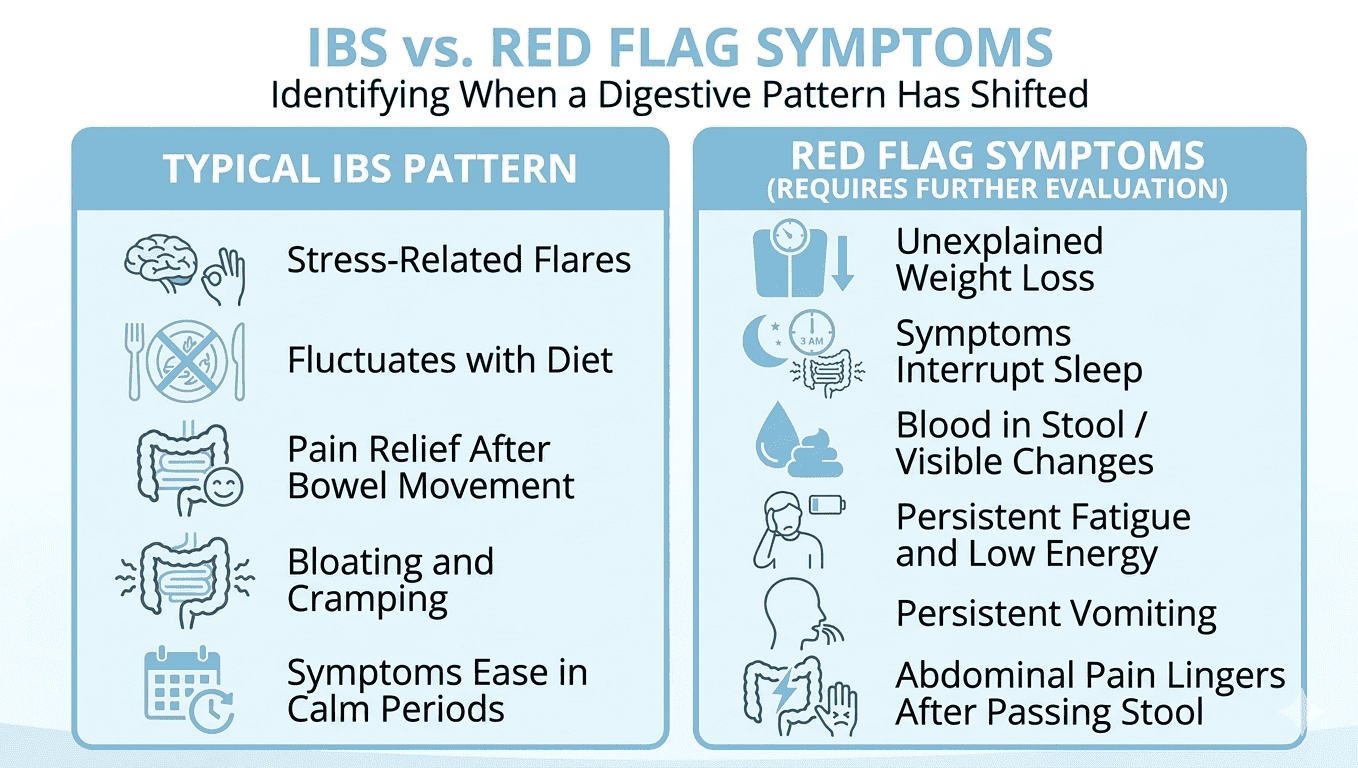 IBS vs. RED FLAG SYMPTOMS
Identifying When a Digestive Pattern Has Shifted

TYPICAL IBS PATTERN

Stress-Related Flares

Fluctuates with Diet

Pain Relief After Bowel Movement

Bloating and Cramping

Symptoms Ease in Calm Periods

RED FLAG SYMPTOMS
(REQUIRES FURTHER EVALUATION)

Unexplained Weight Loss

3 AM

Symptoms Interrupt Sleep

Blood in Stool / Visible Changes

Persistent Fatigue and Low Energy

Persistent Vomiting

Abdominal Pain Lingers After Passing Stool